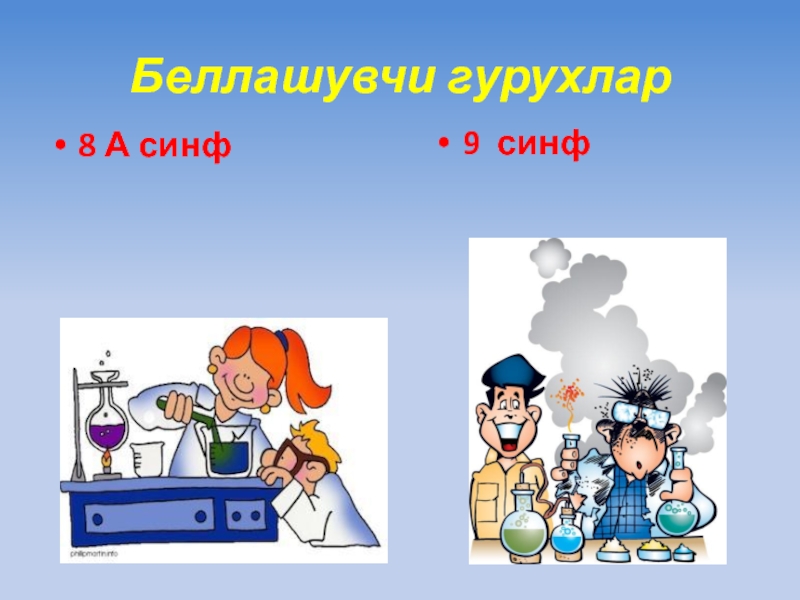 Беллашувчи гурухлар

• 8 А синф

• 9 синф

phillipmartin.info